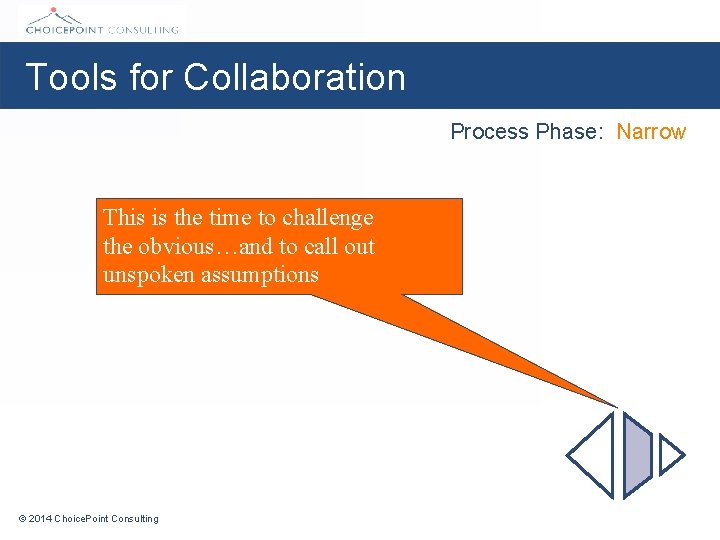 CHOICEPOINT CONSULTING

Tools for Collaboration

Process Phase: Narrow

This is the time to challenge the obvious…and to call out unspoken assumptions

© 2014 ChoicePoint Consulting